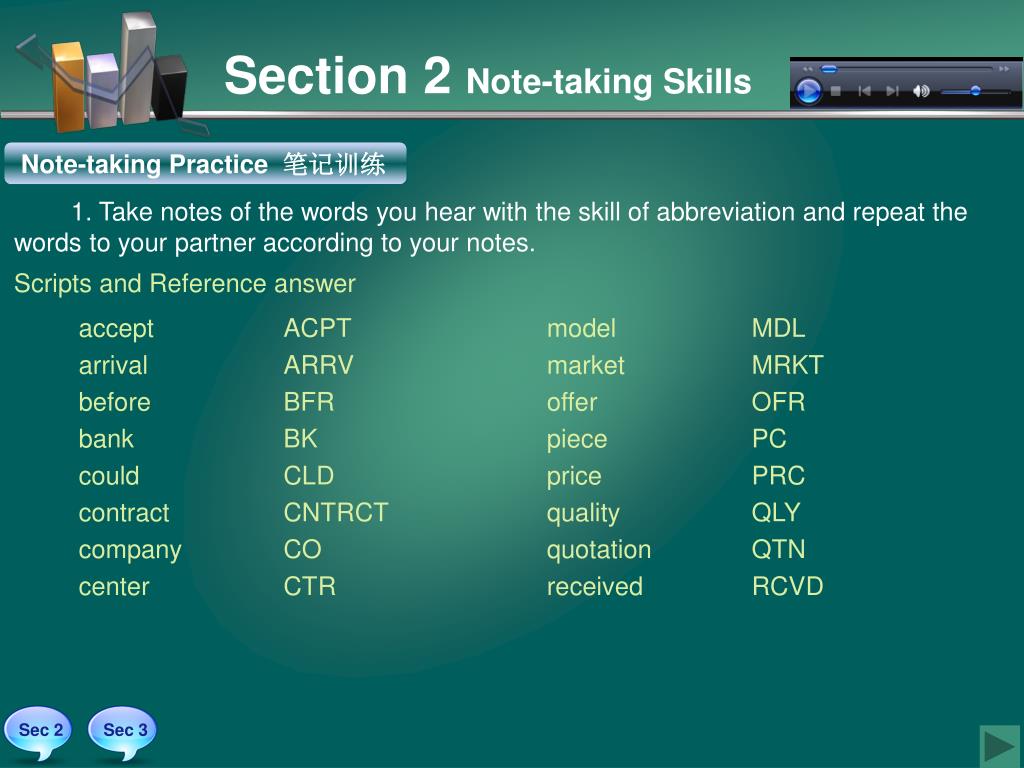 Section 2 Note-taking Skills

Note-taking Practice 笔记训练

1. Take notes of the words you hear with the skill of abbreviation and repeat the words to your partner according to your notes.

Scripts and Reference answer

| | | | |
|---|---|---|---|
| accept | ACPT | model | MDL |
| arrival | ARRV | market | MRKT |
| before | BFR | offer | OFR |
| bank | BK | piece | PC |
| could | CLD | price | PRC |
| contract | CNTRCT | quality | QLY |
| company | CO | quotation | QTN |
| center | CTR | received | RCVD |

Sec 2 Sec 3